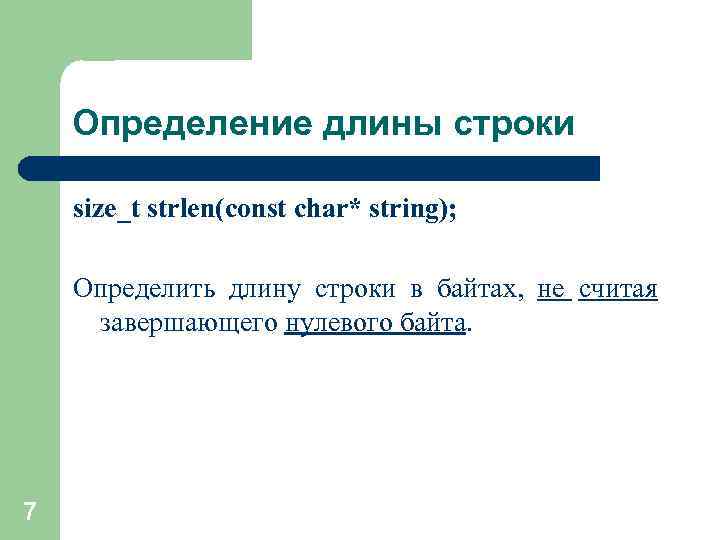 Определение длины строки

size_t strlen(const char* string);

Определить длину строки в байтах, не считая завершающего нулевого байта.

7